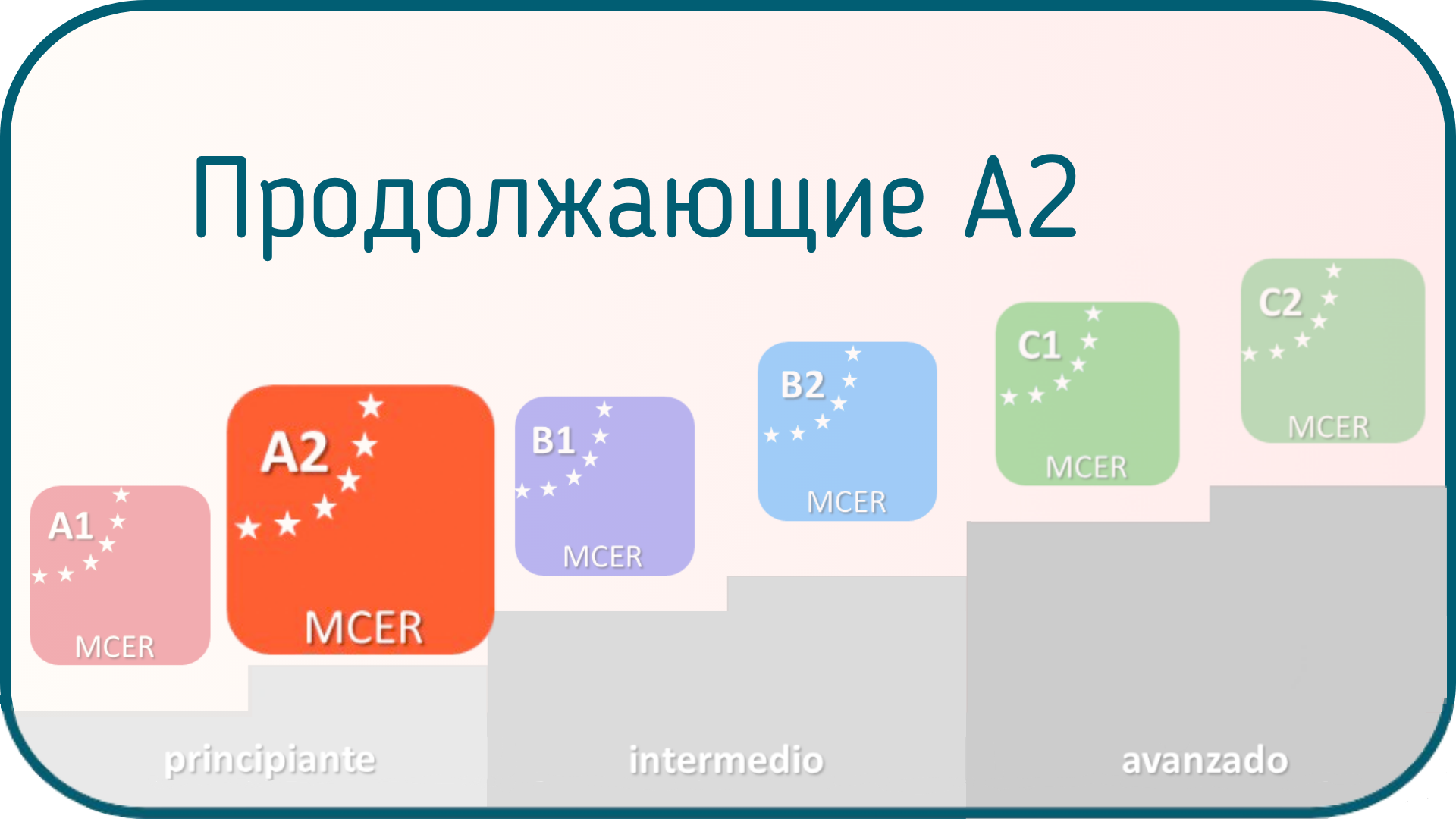 Продолжающие A2

A1
MCER

A2
MCER

B1
MCER

B2
MCER

C1
MCER

C2
MCER

principiante

intermedio

avanzado